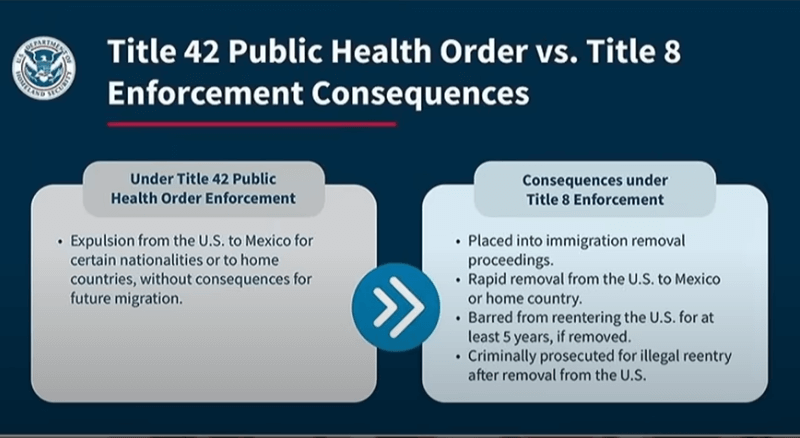 U.S. DEPARTMENT OF HOMELAND SECURITY

Title 42 Public Health Order vs. Title 8 Enforcement Consequences

Under Title 42 Public Health Order Enforcement

• Expulsion from the U.S. to Mexico for certain nationalities or to home countries, without consequences for future migration.

Consequences under Title 8 Enforcement

• Placed into immigration removal proceedings.
• Rapid removal from the U.S. to Mexico or home country.
• Barred from reentering the U.S. for at least 5 years, if removed.
• Criminally prosecuted for illegal reentry after removal from the U.S.